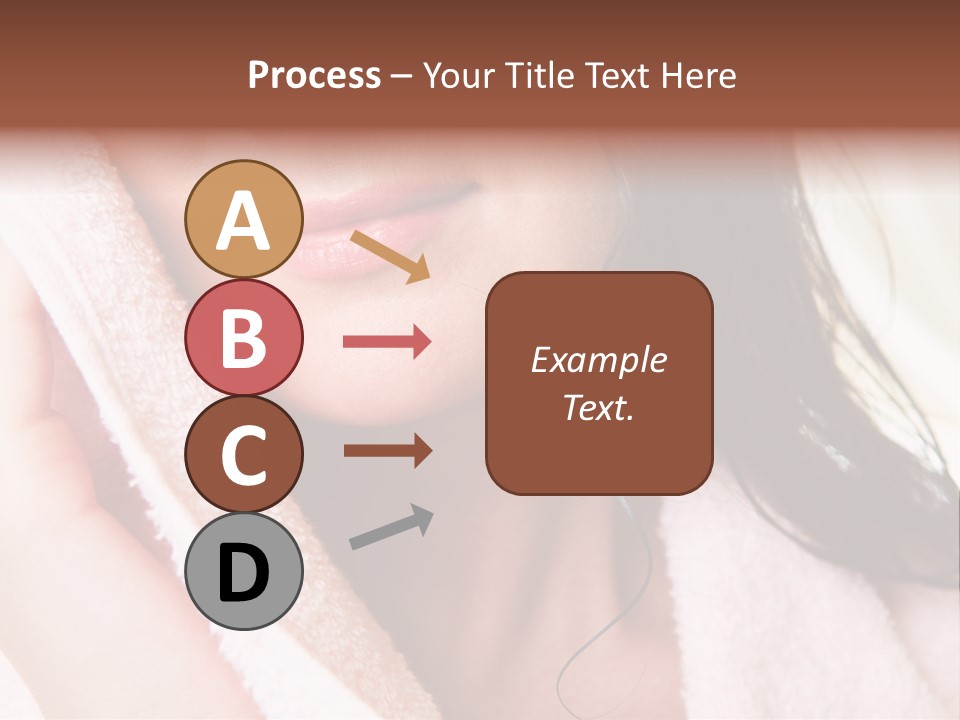 Process – Your Title Text Here

A

B

C

D

Example Text.